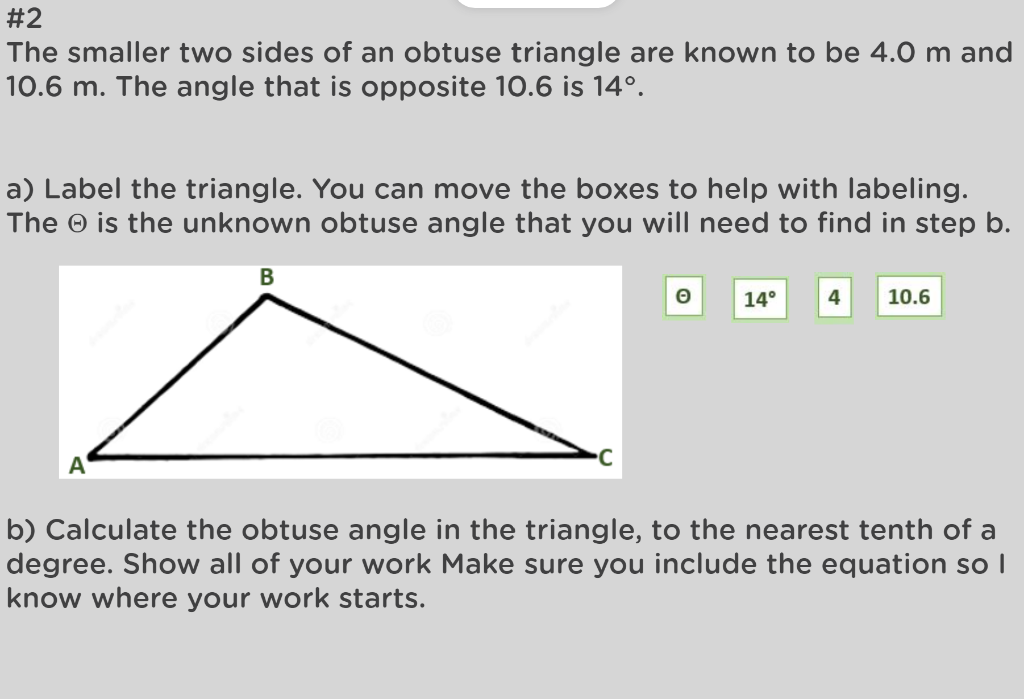 #2
The smaller two sides of an obtuse triangle are known to be 4.0 m and 10.6 m. The angle that is opposite 10.6 is 14°.

a) Label the triangle. You can move the boxes to help with labeling. The ϴ is the unknown obtuse angle that you will need to find in step b.

B

A

C

ϴ

14°

4

10.6

b) Calculate the obtuse angle in the triangle, to the nearest tenth of a degree. Show all of your work Make sure you include the equation so I know where your work starts.